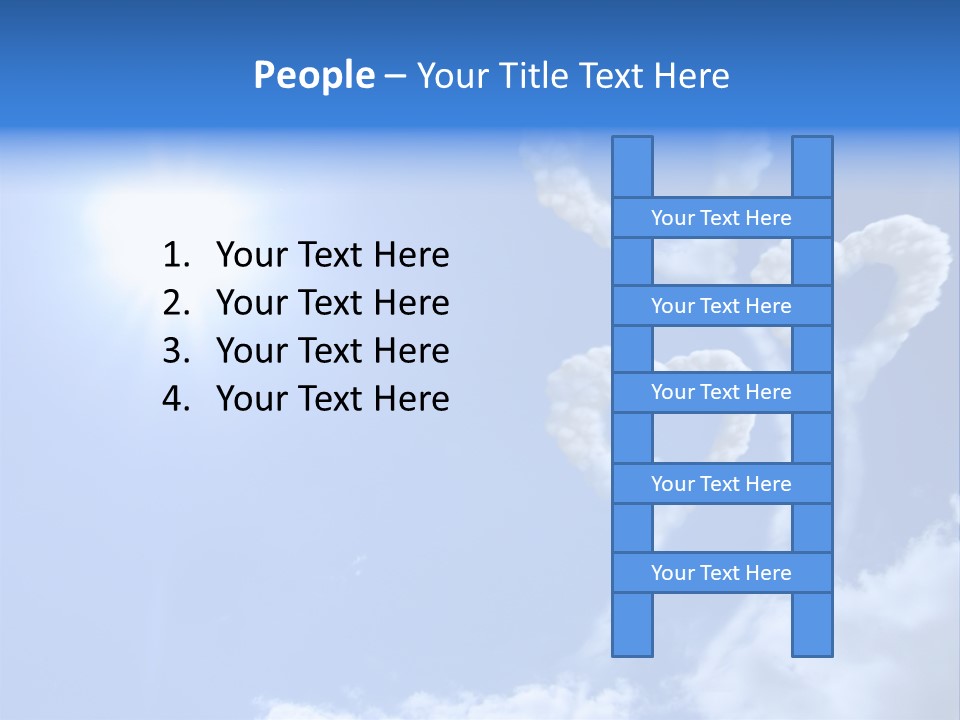 People – Your Title Text Here

1. Your Text Here
2. Your Text Here
3. Your Text Here
4. Your Text Here

Your Text Here

Your Text Here

Your Text Here

Your Text Here

Your Text Here